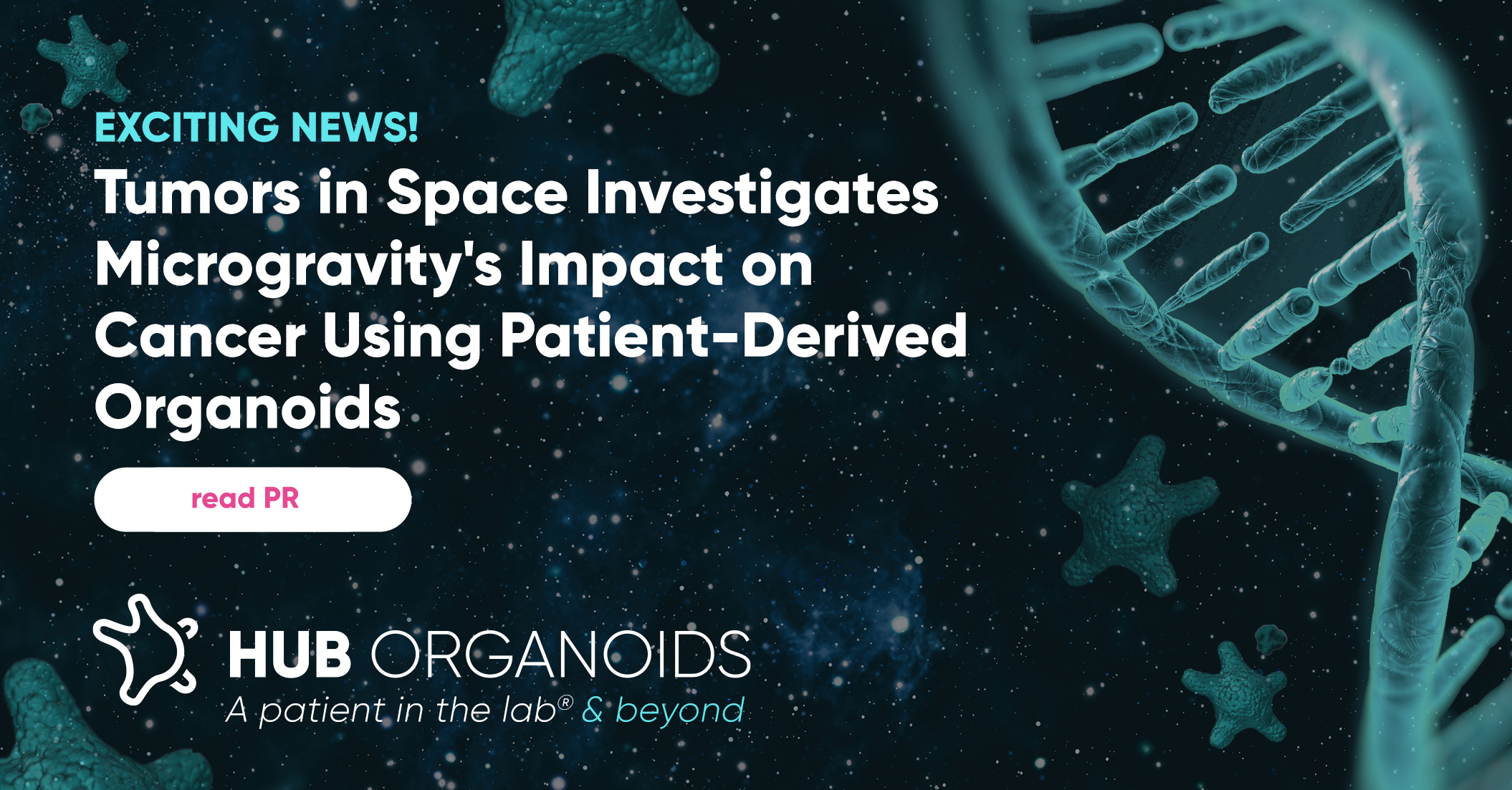 EXCITING NEWS!

Tumors in Space Investigates Microgravity's Impact on Cancer Using Patient-Derived Organoids

read PR

HUB ORGANOIDS
A patient in the lab® & beyond